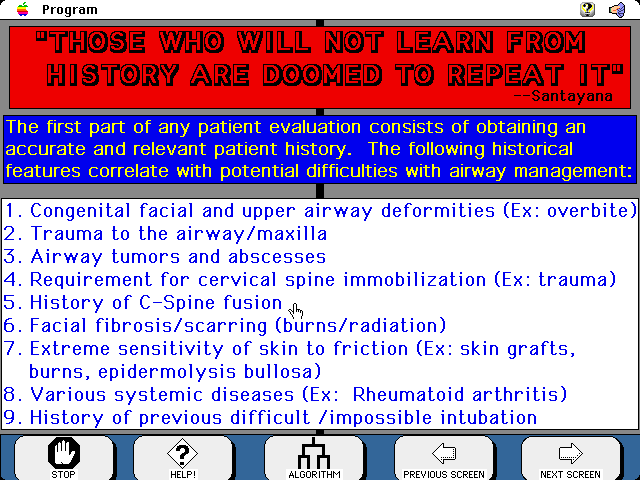 Program

"THOSE WHO WILL NOT LEARN FROM HISTORY ARE DOOMED TO REPEAT IT"
--Santayana

The first part of any patient evaluation consists of obtaining an accurate and relevant patient history. The following historical features correlate with potential difficulties with airway management:

1. Congenital facial and upper airway deformities (Ex: overbite)
2. Trauma to the airway/maxilla
3. Airway tumors and abscesses
4. Requirement for cervical spine immobilization (Ex: trauma)
5. History of C-Spine fusion
6. Facial fibrosis/scarring (burns/radiation)
7. Extreme sensitivity of skin to friction (Ex: skin grafts, burns, epidermolysis bullosa)
8. Various systemic diseases (Ex: Rheumatoid arthritis)
9. History of previous difficult /impossible intubation

STOP
HELP!
ALGORITHM
PREVIOUS SCREEN
NEXT SCREEN